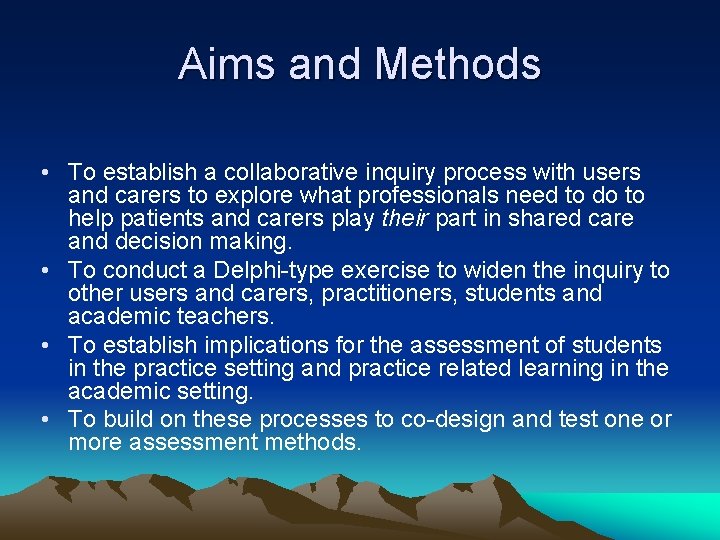 Aims and Methods

• To establish a collaborative inquiry process with users and carers to explore what professionals need to do to help patients and carers play their part in shared care and decision making.
• To conduct a Delphi-type exercise to widen the inquiry to other users and carers, practitioners, students and academic teachers.
• To establish implications for the assessment of students in the practice setting and practice related learning in the academic setting.
• To build on these processes to co-design and test one or more assessment methods.